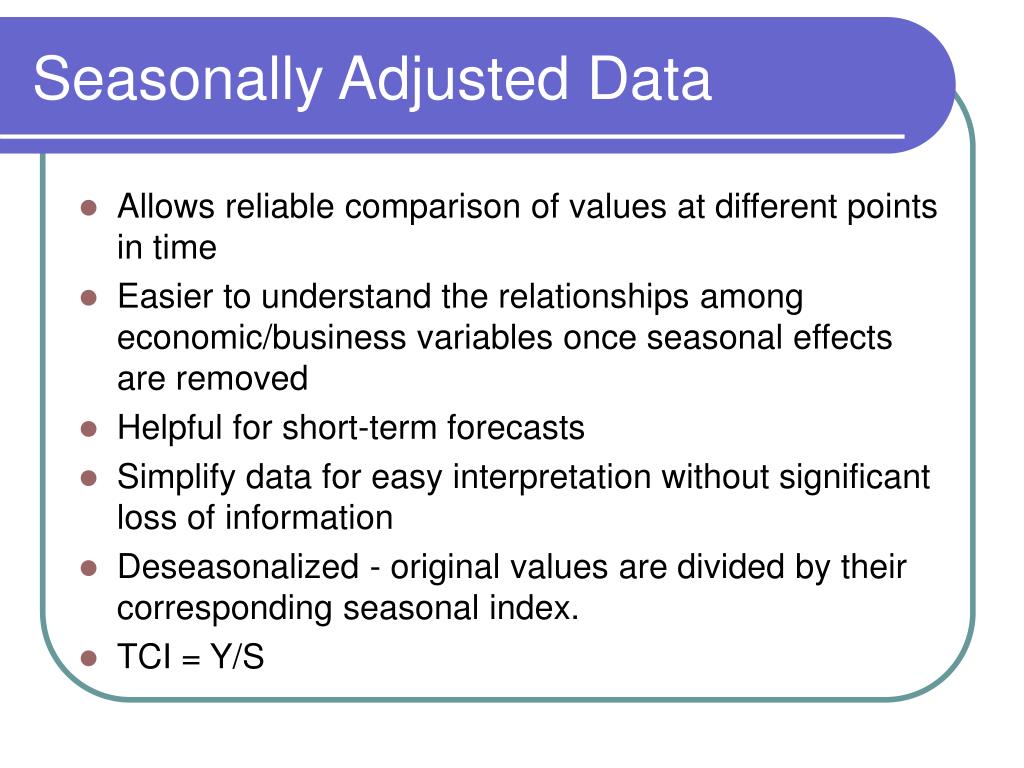 Seasonally Adjusted Data

- Allows reliable comparison of values at different points in time
- Easier to understand the relationships among economic/business variables once seasonal effects are removed
- Helpful for short-term forecasts
- Simplify data for easy interpretation without significant loss of information
- Deseasonalized - original values are divided by their corresponding seasonal index.
- TCI = Y/S